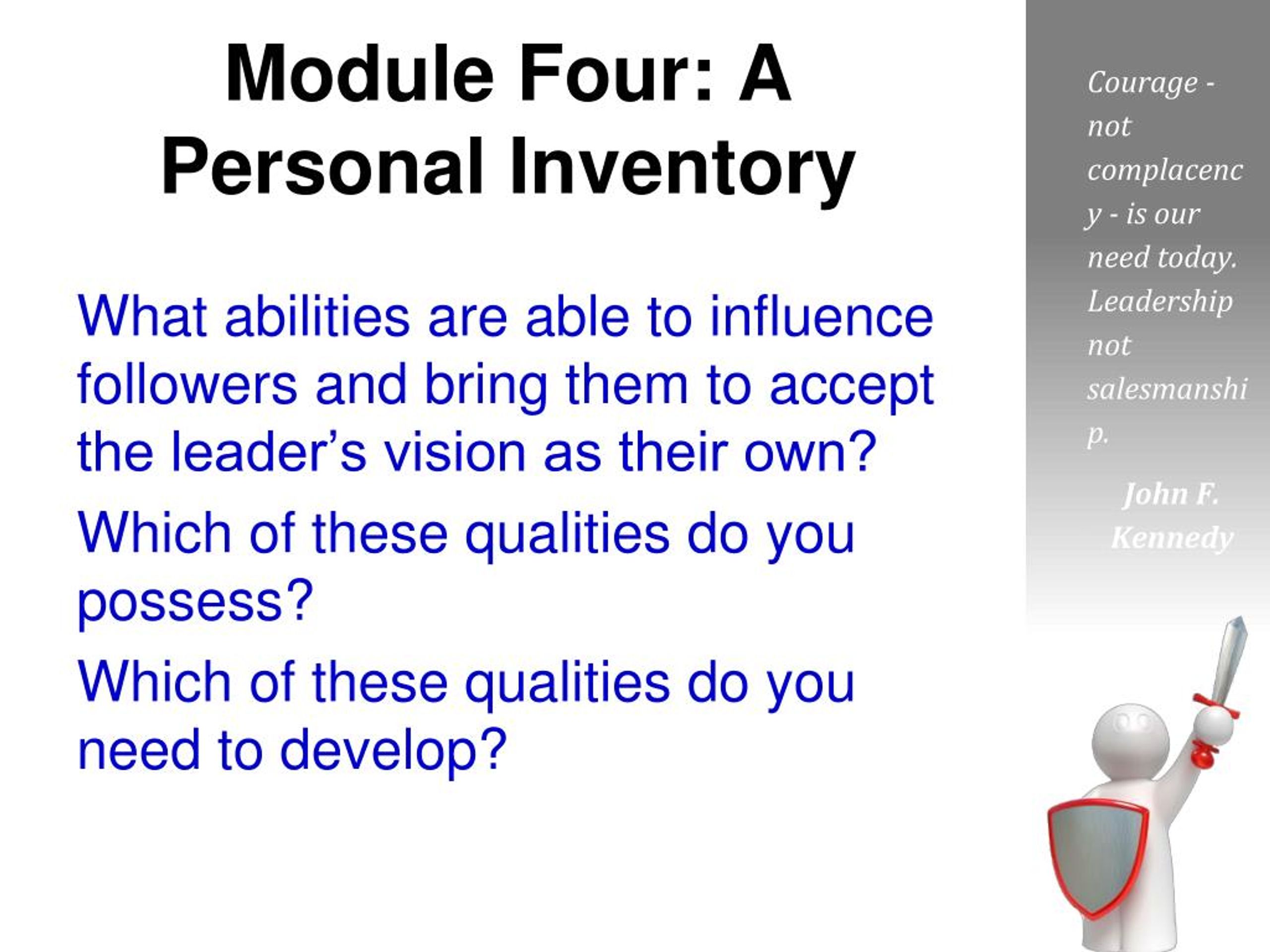 Module Four: A Personal Inventory

What abilities are able to influence followers and bring them to accept the leader’s vision as their own?

Which of these qualities do you possess?

Which of these qualities do you need to develop?

Courage - not complacency - is our need today. Leadership not salesmanship.

John F. Kennedy